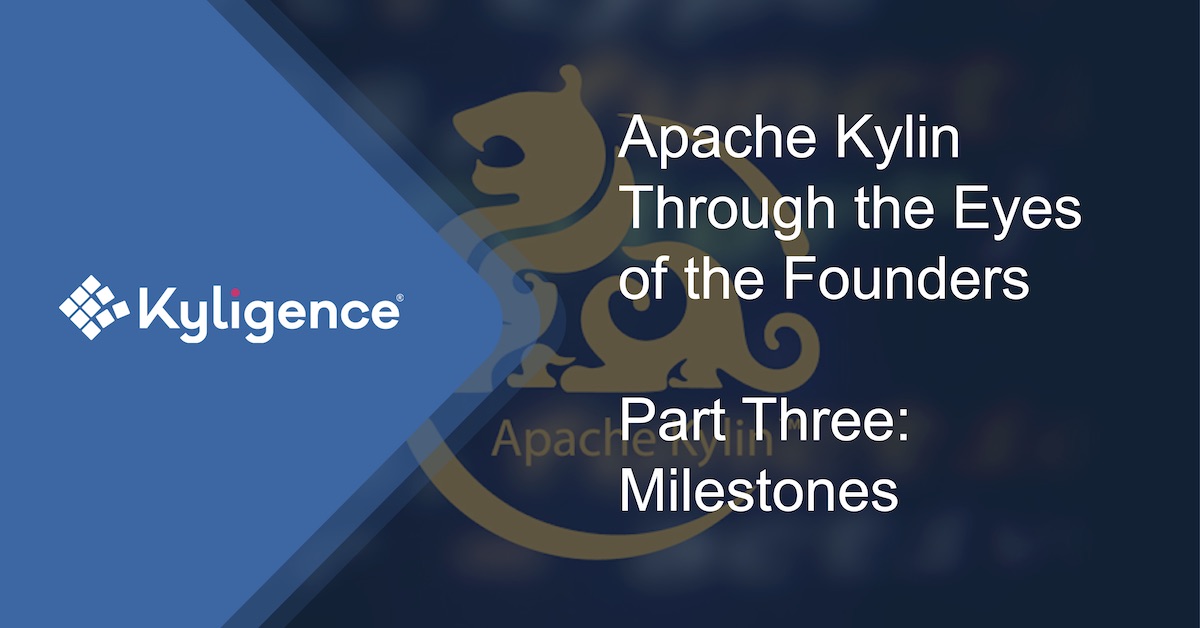 Kyligence®

Apache Kylin Through the Eyes of the Founders

Part Three: Milestones

Apache Kylin™